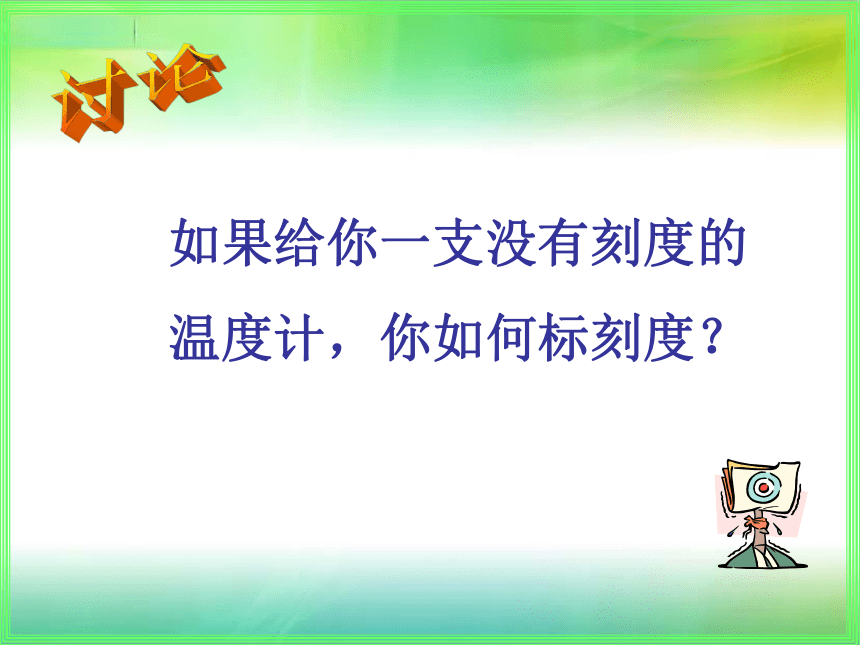 讨论

如果给你一支没有刻度的温度计，你如何标刻度？